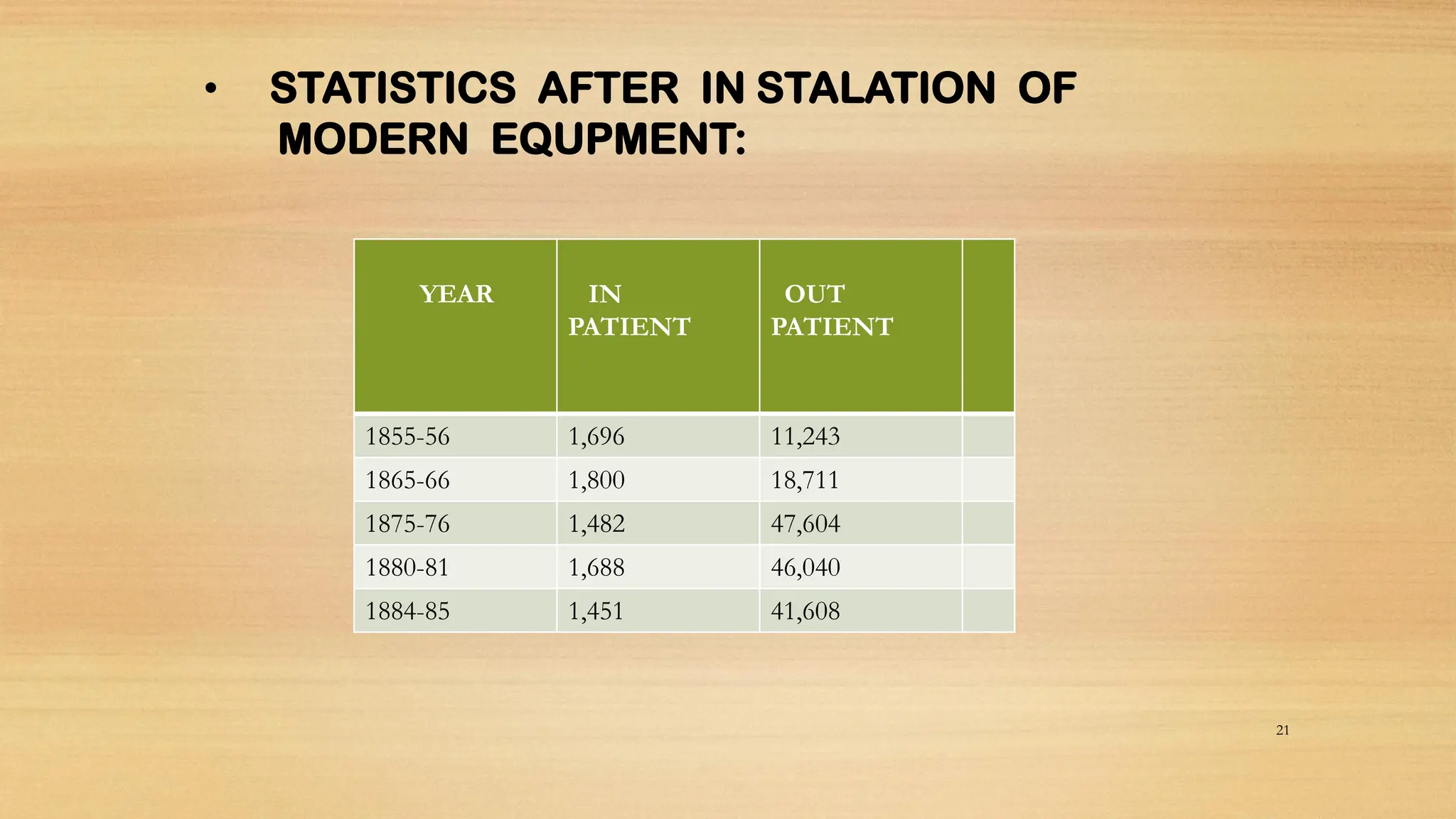 • STATISTICS AFTER IN STALATION OF MODERN EQUPMENT:

| YEAR | IN PATIENT | OUT PATIENT | |
|---|---|---|---|
| 1855-56 | 1,696 | 11,243 | |
| 1865-66 | 1,800 | 18,711 | |
| 1875-76 | 1,482 | 47,604 | |
| 1880-81 | 1,688 | 46,040 | |
| 1884-85 | 1,451 | 41,608 | |

21